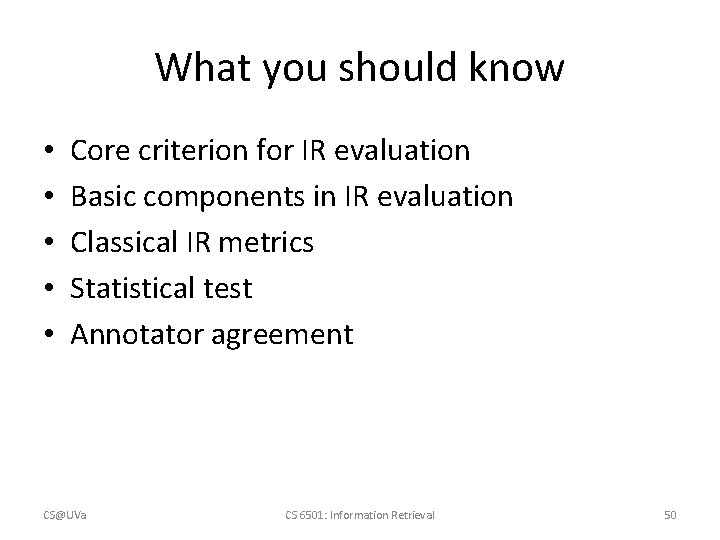 What you should know

• Core criterion for IR evaluation
• Basic components in IR evaluation
• Classical IR metrics
• Statistical test
• Annotator agreement

CS@UVa

CS 6501: Information Retrieval

50